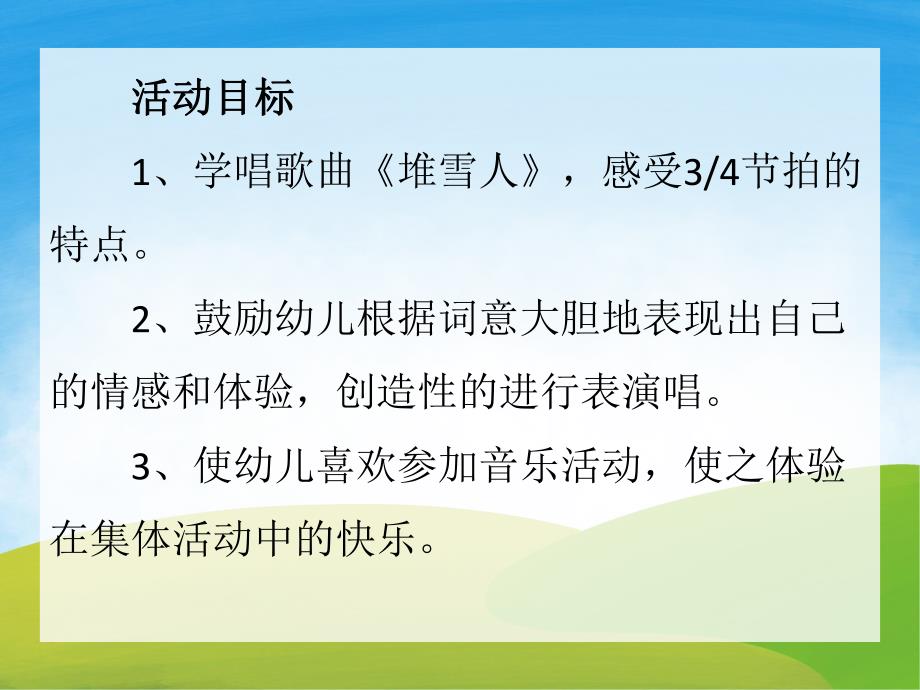 活动目标

1、学唱歌曲《堆雪人》，感受3/4节拍的特点。

2、鼓励幼儿根据词意大胆地表现出自己的情感和体验，创造性的进行表演唱。

3、使幼儿喜欢参加音乐活动，使之体验在集体活动中的快乐。